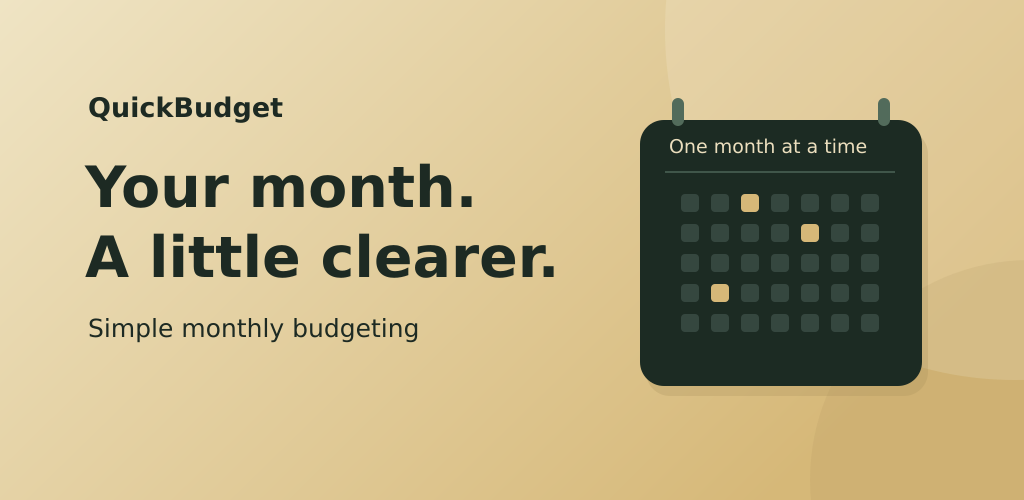 QuickBudget

Your month.
A little clearer.

Simple monthly budgeting

One month at a time